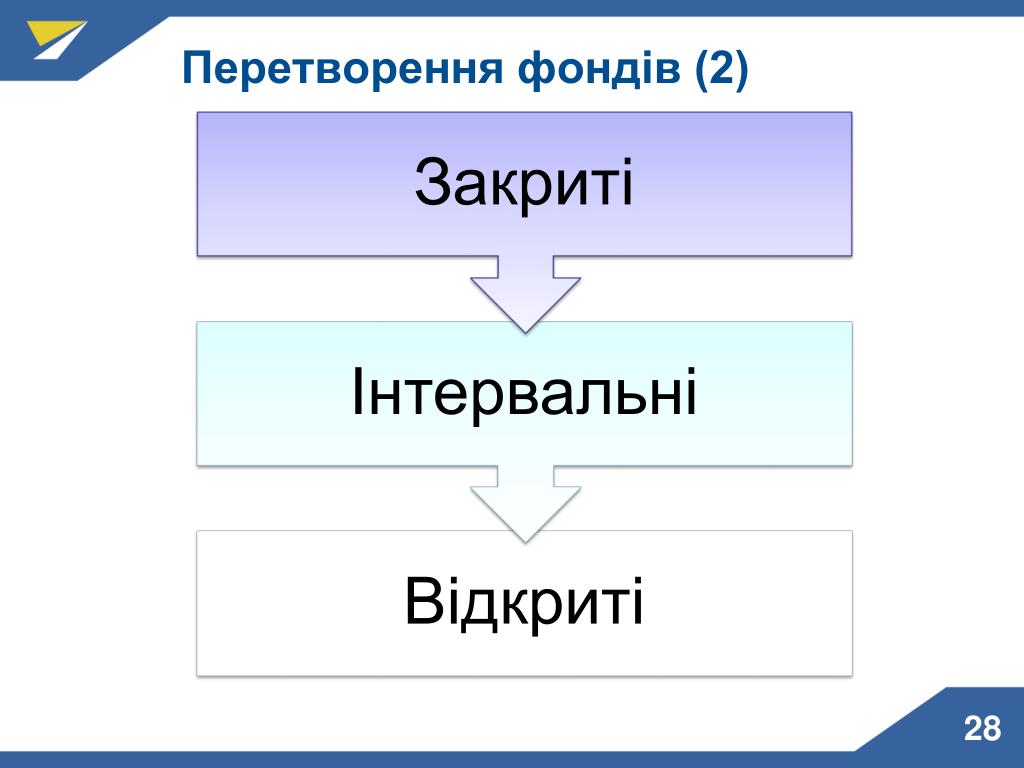 Перетворення фондів (2)

Закриті

Інтервальні

Відкриті

28